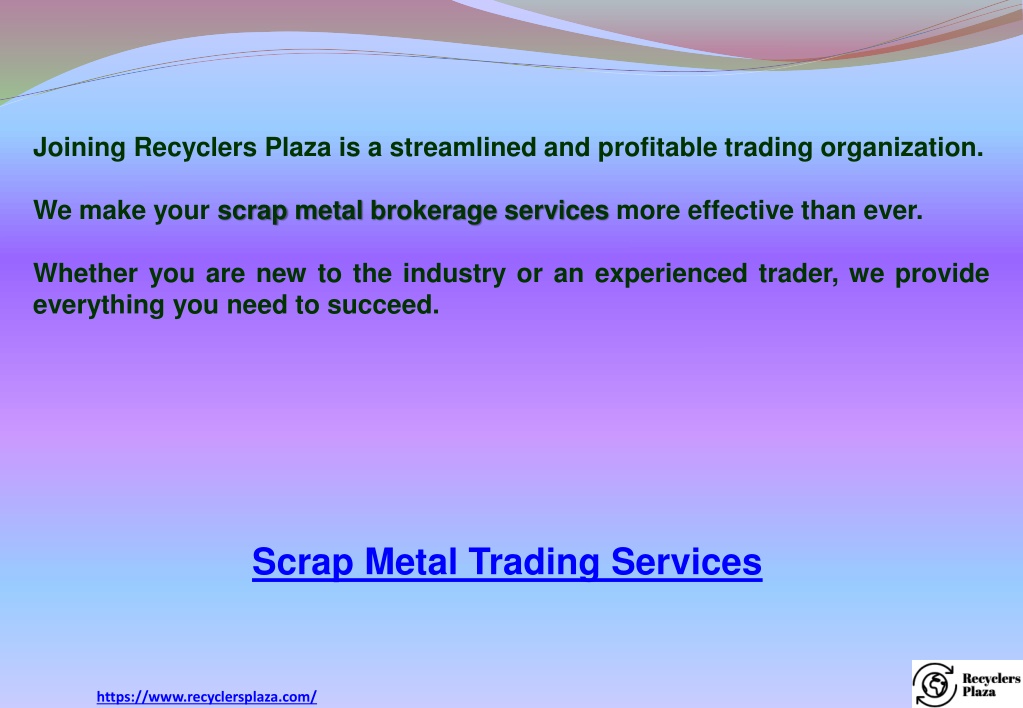 Joining Recyclers Plaza is a streamlined and profitable trading organization.

We make your scrap metal brokerage services more effective than ever.

Whether you are new to the industry or an experienced trader, we provide everything you need to succeed.

Scrap Metal Trading Services

https://www.recyclersplaza.com/

Recyclers Plaza